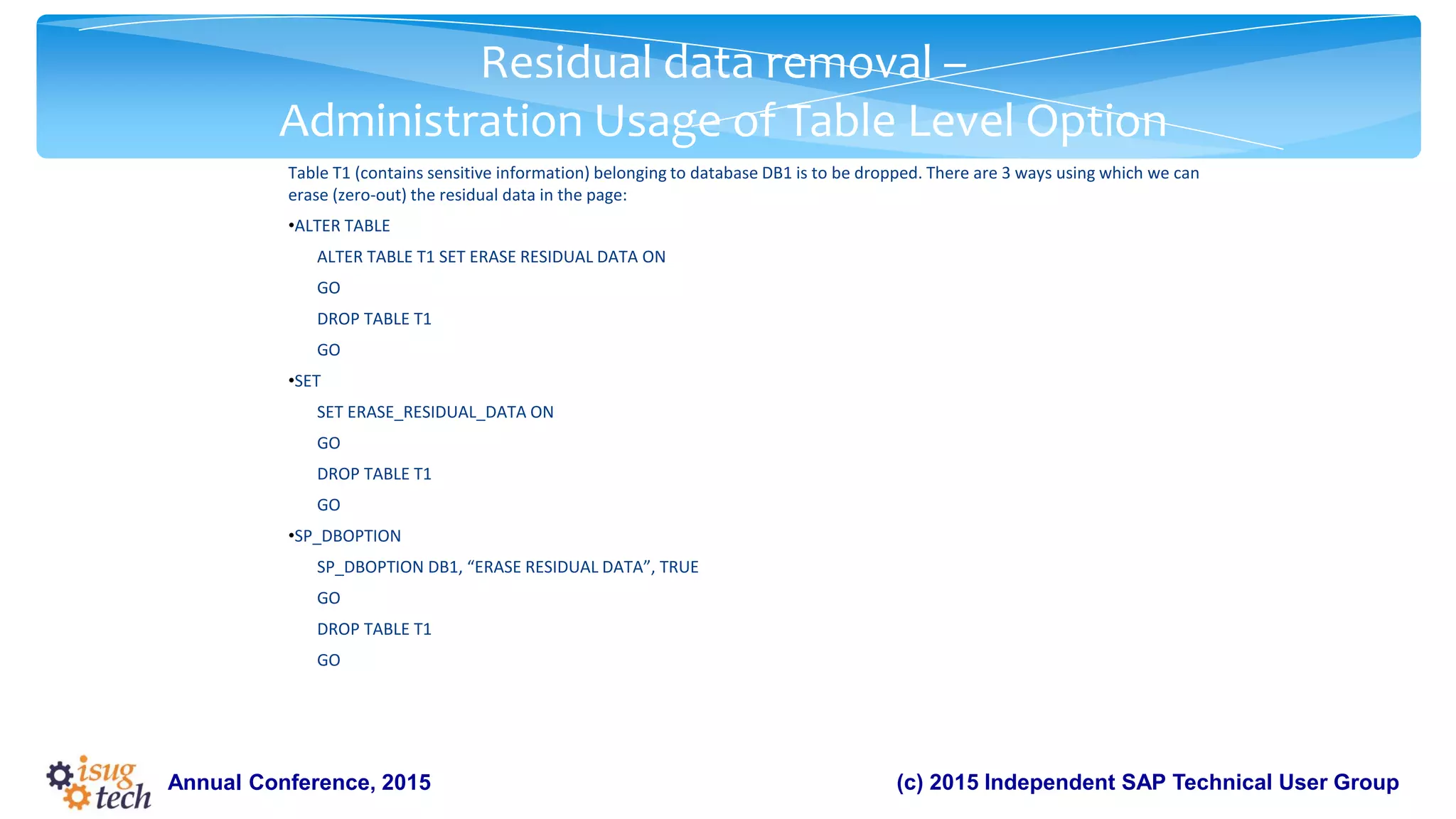 Residual data removal –
Administration Usage of Table Level Option

Table T1 (contains sensitive information) belonging to database DB1 is to be dropped. There are 3 ways using which we can erase (zero-out) the residual data in the page:

•ALTER TABLE

ALTER TABLE T1 SET ERASE RESIDUAL DATA ON

GO

DROP TABLE T1

GO

•SET

SET ERASE_RESIDUAL_DATA ON

GO

DROP TABLE T1

GO

•SP_DBOPTION

SP_DBOPTION DB1, “ERASE RESIDUAL DATA”, TRUE

GO

DROP TABLE T1

GO

isug tech Annual Conference, 2015

(c) 2015 Independent SAP Technical User Group